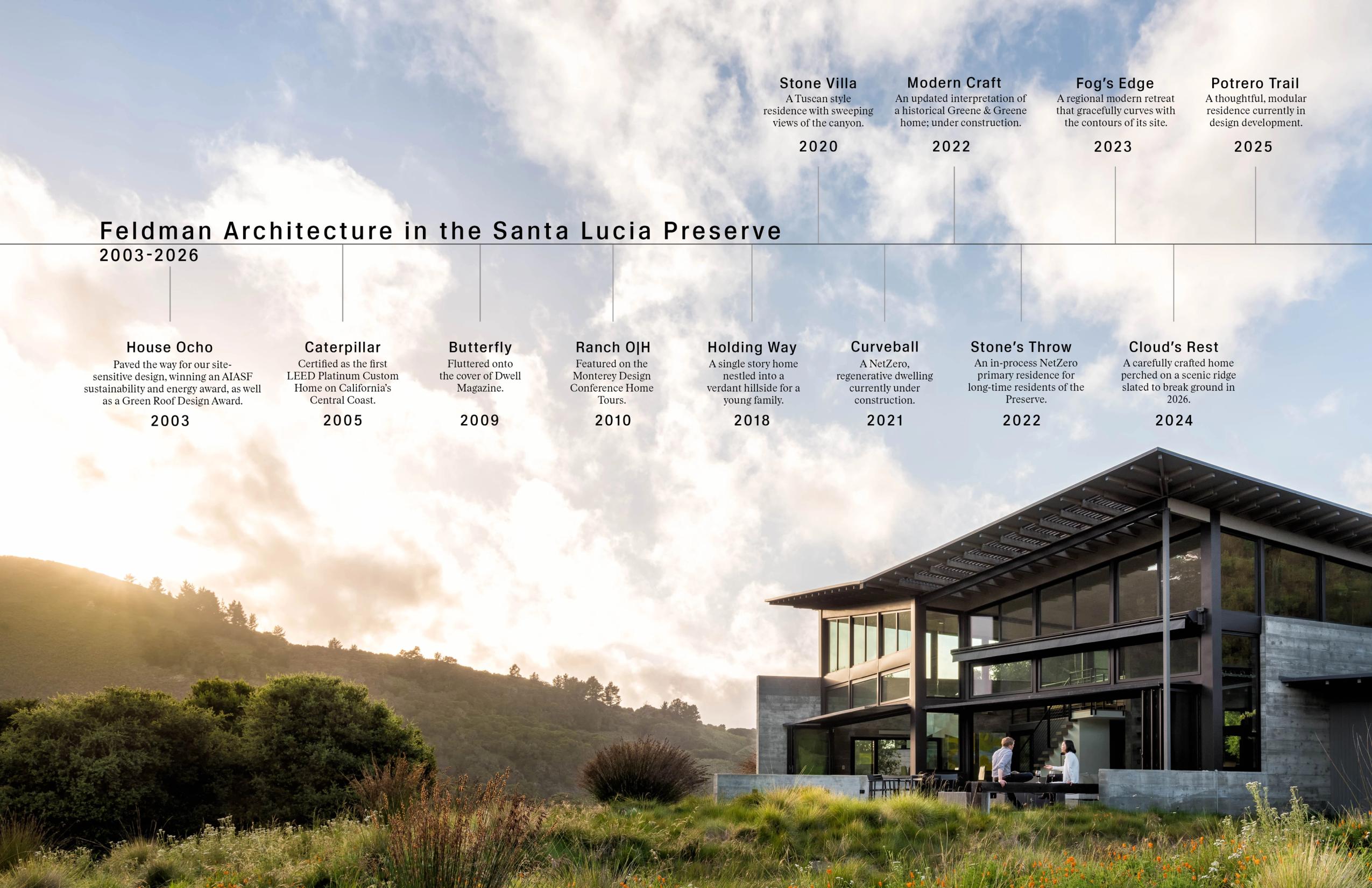 Stone Villa
A Tuscan style residence with sweeping views of the canyon.
2020

Modern Craft
An updated interpretation of a historical Greene & Greene home; under construction.
2022

Fog's Edge
A regional modern retreat that gracefully curves with the contours of its site.
2023

Potrero Trail
A thoughtful, modular residence currently in design development.
2025

Feldman Architecture in the Santa Lucia Preserve
2003-2026

House Ocho
Paved the way for our site-sensitive design, winning an AIASF sustainability and energy award, as well as a Green Roof Design Award.
2003

Caterpillar
Certified as the first LEED Platinum Custom Home on California's Central Coast.
2005

Butterfly
Fluttered onto the cover of Dwell Magazine.
2009

Ranch O|H
Featured on the Monterey Design Conference Home Tours.
2010

Holding Way
A single story home nestled into a verdant hillside for a young family.
2018

Curveball
A NetZero, regenerative dwelling currently under construction.
2021

Stone's Throw
An in-process NetZero primary residence for long-time residents of the Preserve.
2022

Cloud's Rest
A carefully crafted home perched on a scenic ridge slated to break ground in 2026.
2024